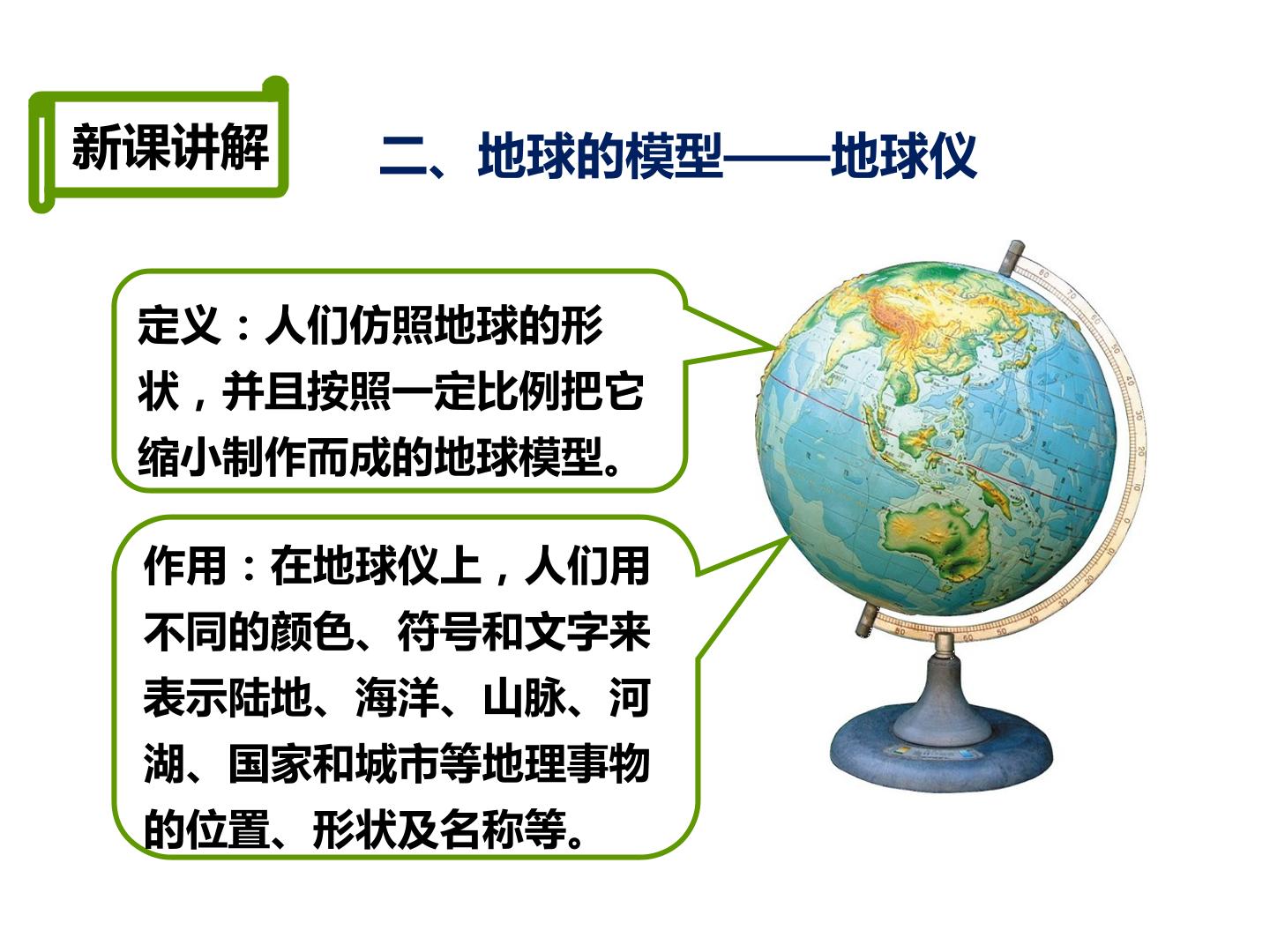 新课讲解

二、地球的模型——地球仪

定义：人们仿照地球的形状，并且按照一定比例把它缩小制作而成的地球模型。

作用：在地球仪上，人们用不同的颜色、符号和文字来表示陆地、海洋、山脉、河湖、国家和城市等地理事物的位置、形状及名称等。